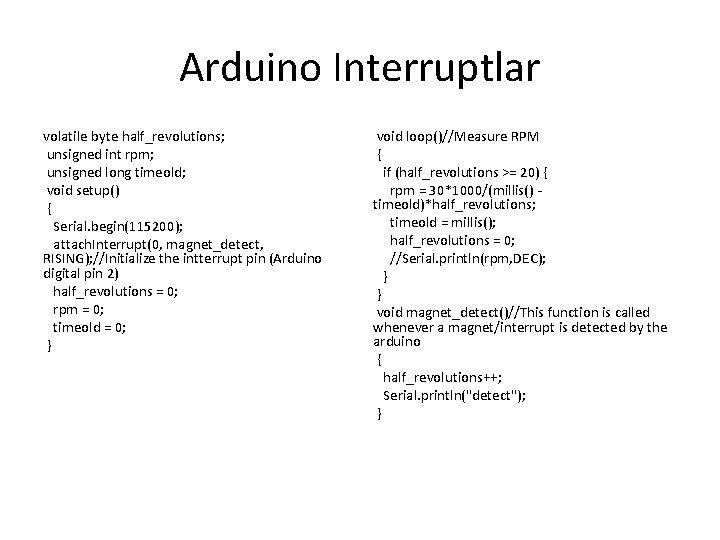 Arduino Interruptlar

volatile byte half_revolutions;
unsigned int rpm;
unsigned long timeold;
void setup()
{
Serial.begin(115200);
attachInterrupt(0, magnet_detect, RISING);//Initialize the intterrupt pin (Arduino digital pin 2)
half_revolutions = 0;
rpm = 0;
timeold = 0;
}

void loop()//Measure RPM
{
if (half_revolutions >= 20) {
rpm = 30*1000/(millis() - timeold)*half_revolutions;
timeold = millis();
half_revolutions = 0;
//Serial.println(rpm,DEC);
}
}
void magnet_detect()//This function is called whenever a magnet/interrupt is detected by the arduino
{
half_revolutions++;
Serial.println("detect");
}